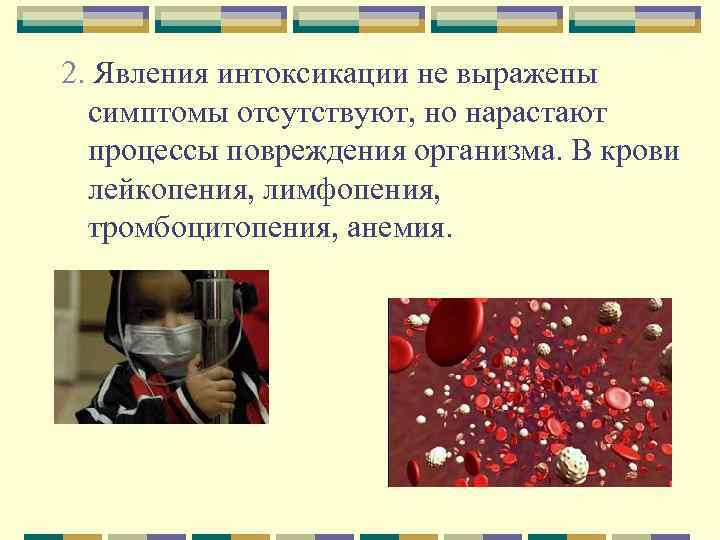 2. Явления интоксикации не выражены симптомы отсутствуют, но нарастают процессы повреждения организма. В крови лейкопения, лимфопения, тромбоцитопения, анемия.